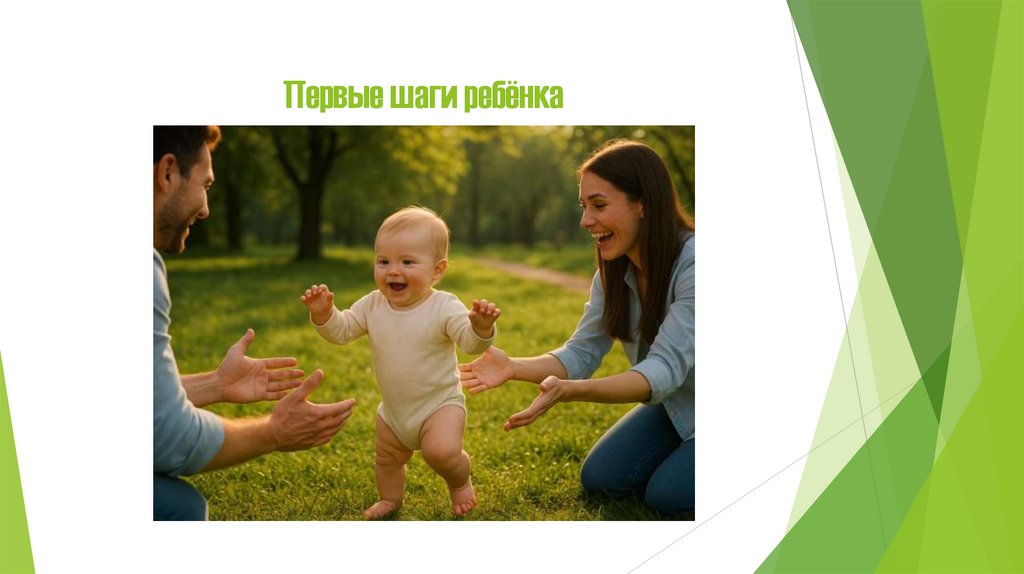 Первые шаги ребёнка